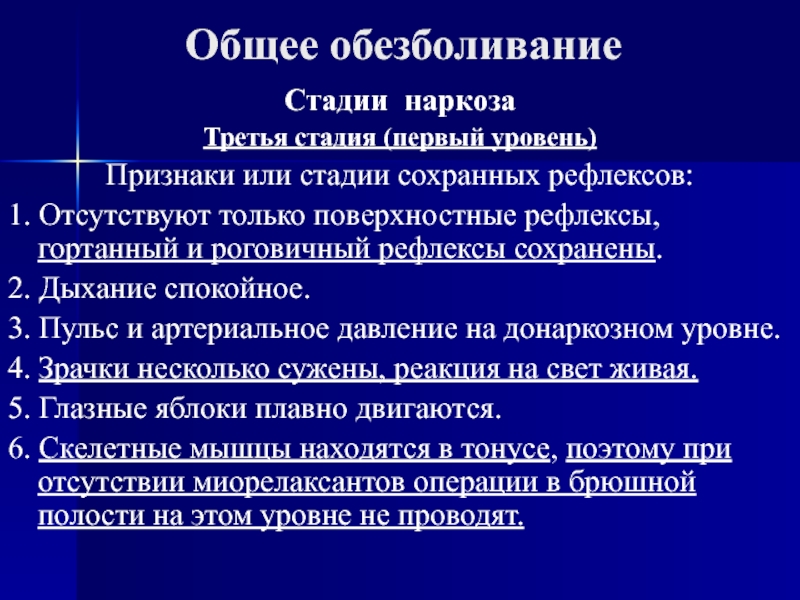 Общее обезболивание

Стадии наркоза

Третья стадия (первый уровень)

Признаки или стадии сохранных рефлексов:

1. Отсутствуют только поверхностные рефлексы, гортанный и роговичный рефлексы сохранены.

2. Дыхание спокойное.

3. Пульс и артериальное давление на донаркозном уровне.

4. Зрачки несколько сужены, реакция на свет живая.

5. Глазные яблоки плавно двигаются.

6. Скелетные мышцы находятся в тонусе, поэтому при отсутствии миорелаксантов операции в брюшной полости на этом уровне не проводят.